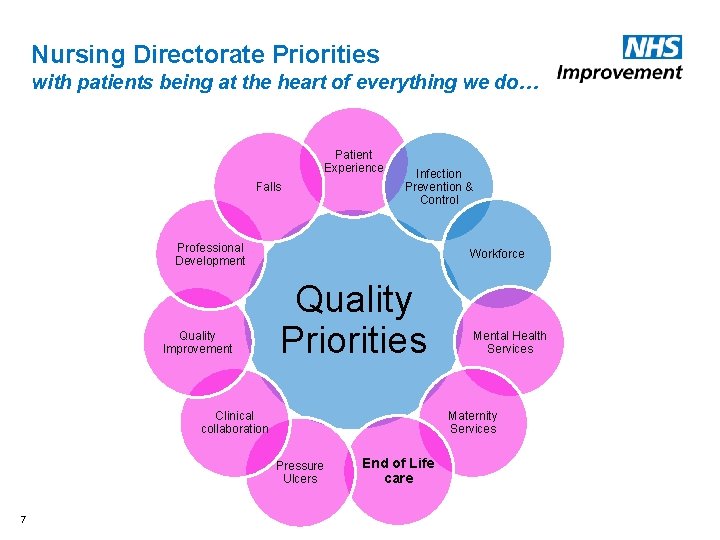 Nursing Directorate Priorities
with patients being at the heart of everything we do…

NHS
Improvement

Quality Priorities

Patient Experience

Infection Prevention & Control

Workforce

Mental Health Services

Maternity Services

End of Life care

Pressure Ulcers

Clinical collaboration

Quality Improvement

Professional Development

Falls

7